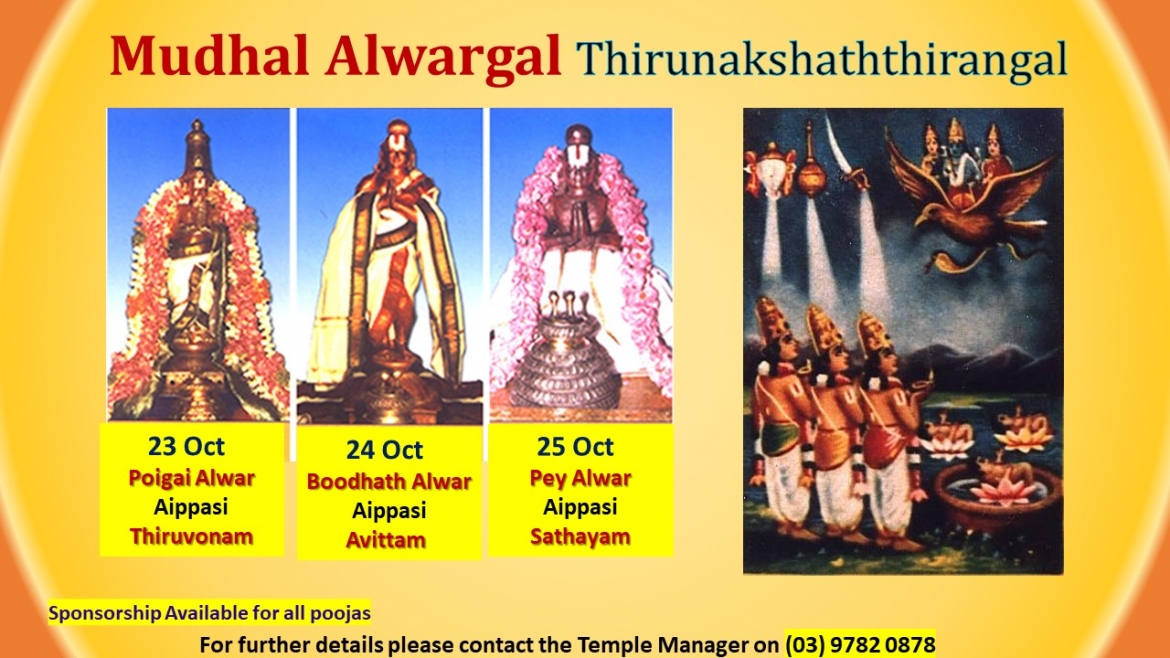 Mudhal Alwargal Thirunakshaththirangal

23 Oct
Poigai Alwar
Aippasi
Thiruvonam

24 Oct
Boodhath Alwar
Aippasi
Avittam

25 Oct
Pey Alwar
Aippasi
Sathayam

Sponsorship Available for all poojas

For further details please contact the Temple Manager on (03) 9782 0878